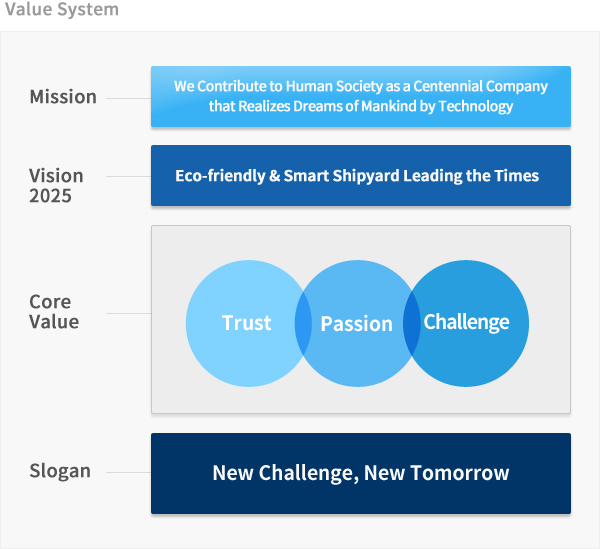 Value System

Mission

We Contribute to Human Society as a Centennial Company that Realizes Dreams of Mankind by Technology

Vision 2025

Eco-friendly & Smart Shipyard Leading the Times

Core Value

Trust

Passion

Challenge

Slogan

New Challenge, New Tomorrow